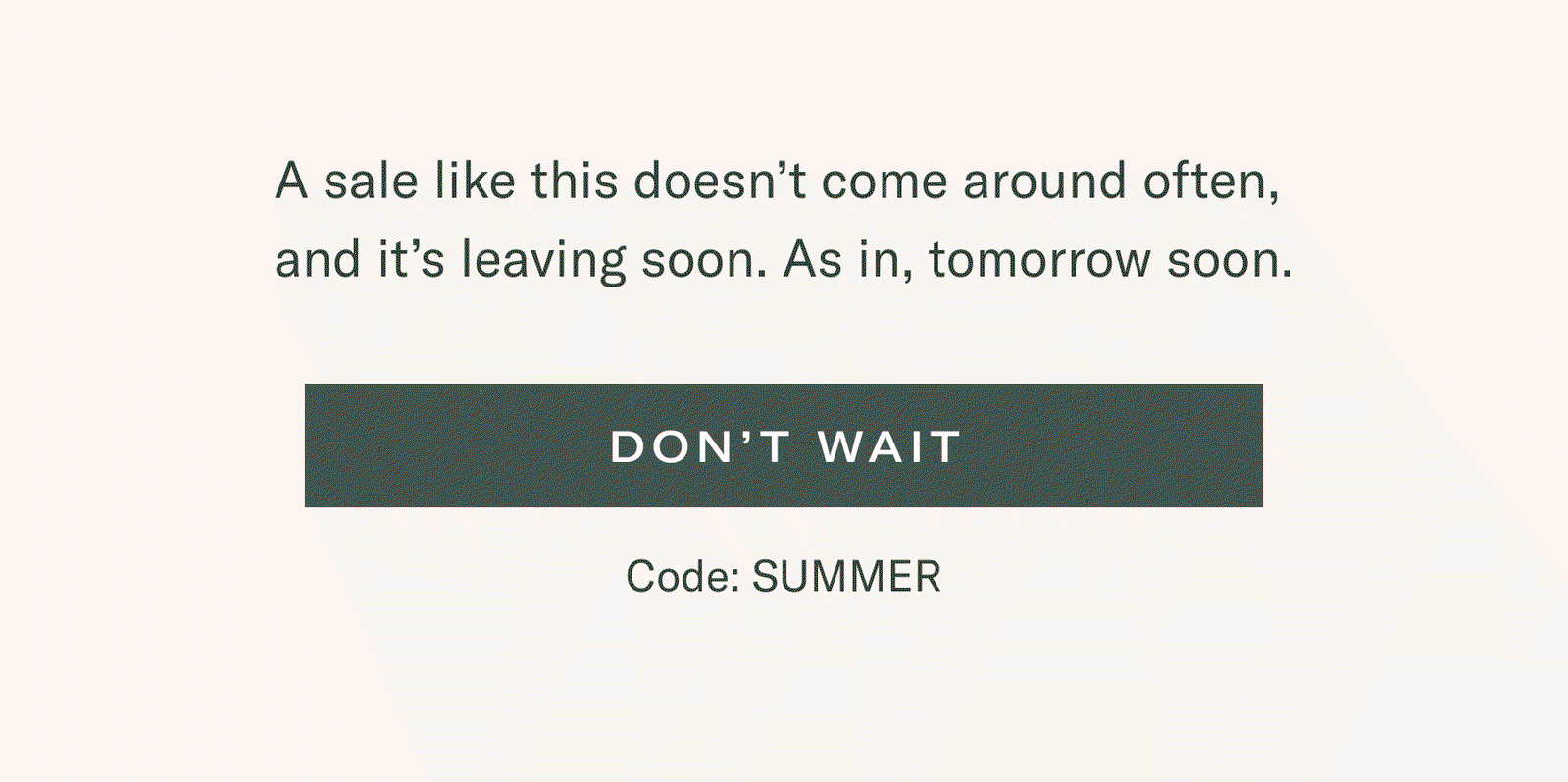 A sale like this doesn’t come around often, and it’s leaving soon. As in, tomorrow soon.

DON’T WAIT

Code: SUMMER